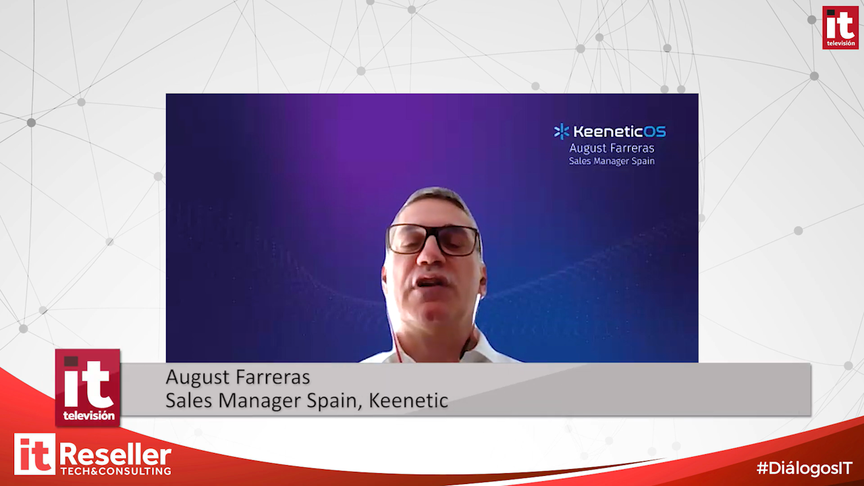 it televisión

KeeneticOS
August Farreras
Sales Manager Spain

it televisión

August Farreras
Sales Manager Spain, Keenetic

it Reseller TECH&CONSULTING

#DiálogosIT